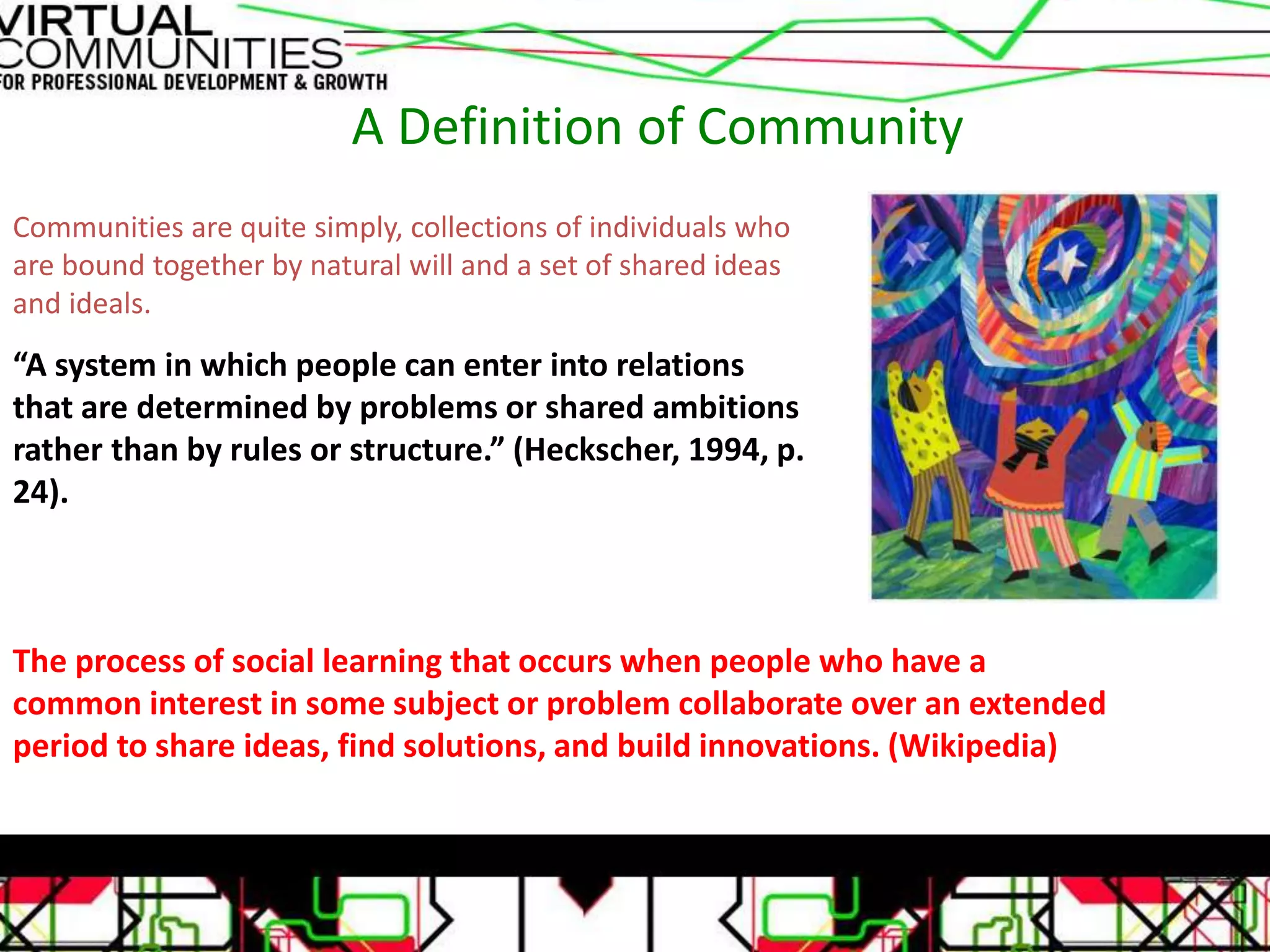 VIRTUAL COMMUNITIES
FOR PROFESSIONAL DEVELOPMENT & GROWTH

A Definition of Community

Communities are quite simply, collections of individuals who are bound together by natural will and a set of shared ideas and ideals.

“A system in which people can enter into relations that are determined by problems or shared ambitions rather than by rules or structure.” (Heckscher, 1994, p. 24).

The process of social learning that occurs when people who have a common interest in some subject or problem collaborate over an extended period to share ideas, find solutions, and build innovations. (Wikipedia)